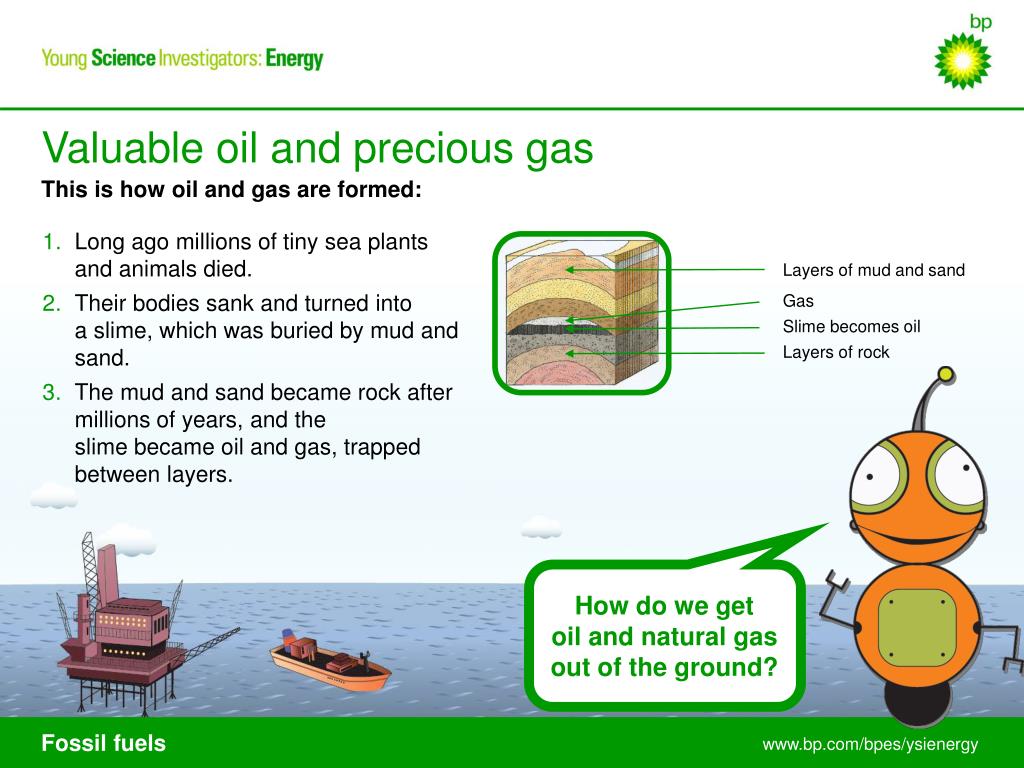 Young Science Investigators: Energy

bp

Valuable oil and precious gas

This is how oil and gas are formed:

1. Long ago millions of tiny sea plants and animals died.
2. Their bodies sank and turned into a slime, which was buried by mud and sand.
3. The mud and sand became rock after millions of years, and the slime became oil and gas, trapped between layers.

Layers of mud and sand
Gas
Slime becomes oil
Layers of rock

How do we get oil and natural gas out of the ground?

Fossil fuels

www.bp.com/bpes/ysienergy